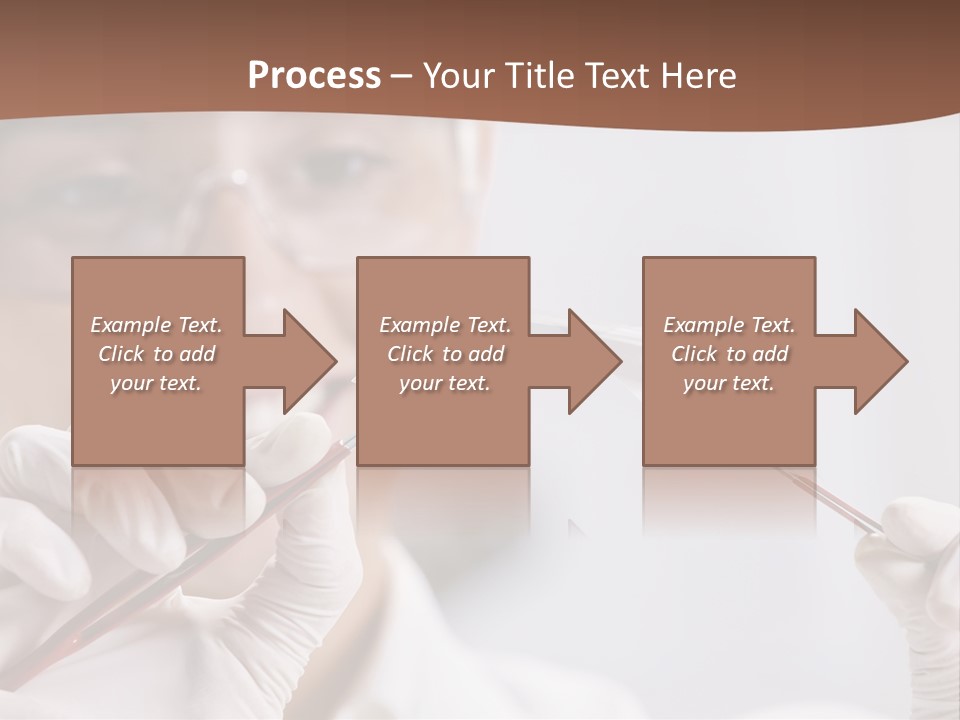 Process – Your Title Text Here

Example Text. Click to add your text.

Example Text. Click to add your text.

Example Text. Click to add your text.